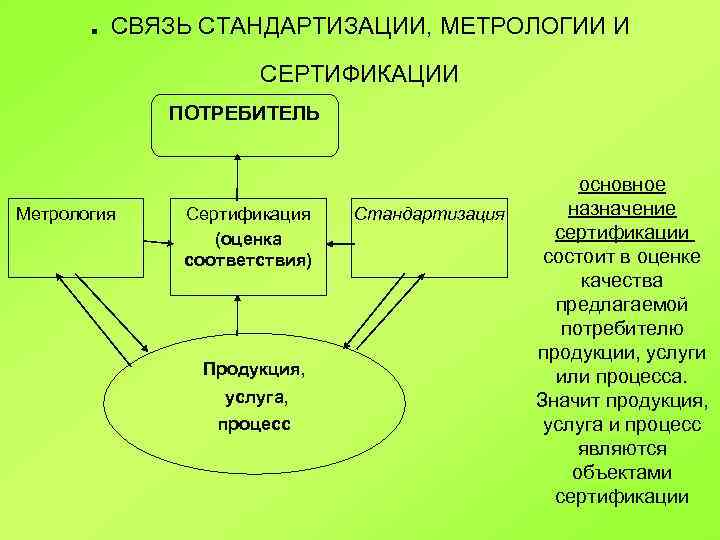 . СВЯЗЬ СТАНДАРТИЗАЦИИ, МЕТРОЛОГИИ И СЕРТИФИКАЦИИ

ПОТРЕБИТЕЛЬ

Метрология

Сертификация (оценка соответствия)

Стандартизация

Продукция, услуга, процесс

основное назначение сертификации состоит в оценке качества предлагаемой потребителю продукции, услуги или процесса. Значит продукция, услуга и процесс являются объектами сертификации